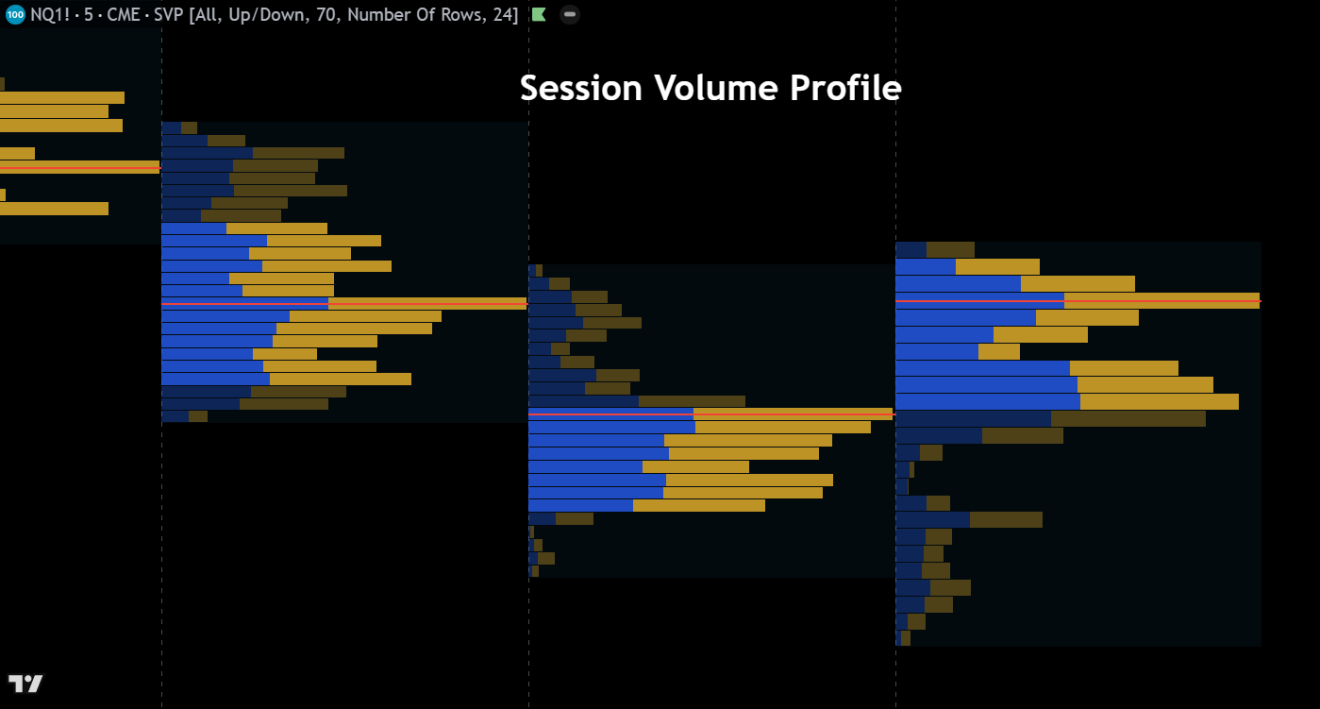 100 NQ1! · 5 · CME · SVP [All, Up/Down, 70, Number Of Rows, 24]

Session Volume Profile

TV